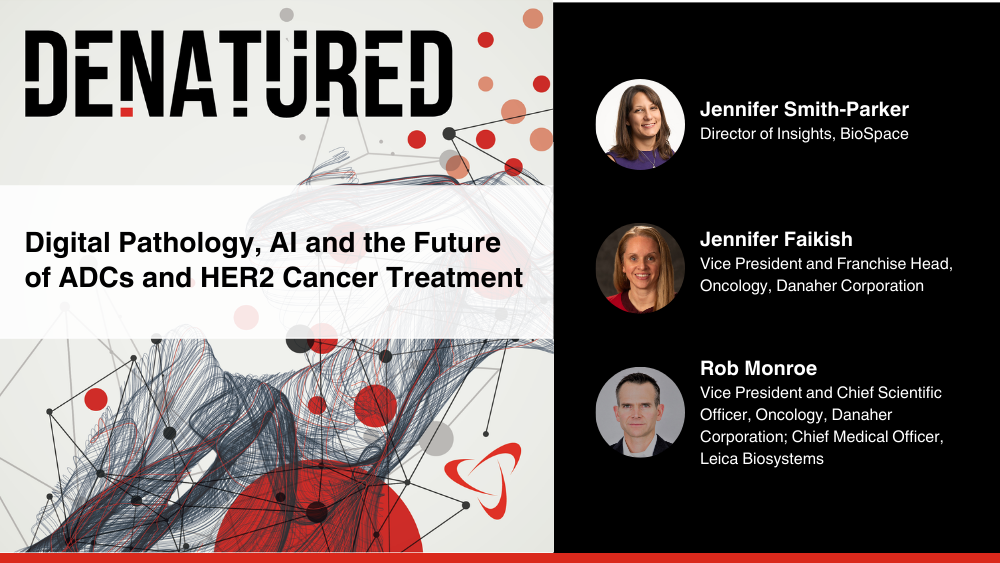 DENATURED

Digital Pathology, AI and the Future of ADCs and HER2 Cancer Treatment

Jennifer Smith-Parker
Director of Insights, BioSpace

Jennifer Faikish
Vice President and Franchise Head, Oncology, Danaher Corporation

Rob Monroe
Vice President and Chief Scientific Officer, Oncology, Danaher Corporation; Chief Medical Officer, Leica Biosystems